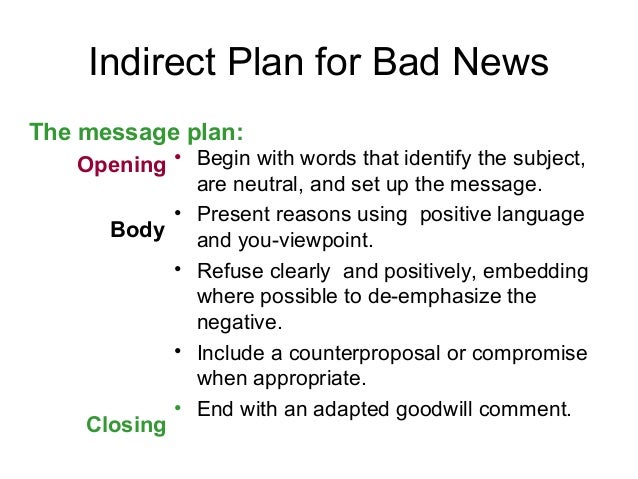 Indirect Plan for Bad News

The message plan:

Opening
• Begin with words that identify the subject, are neutral, and set up the message.

Body
• Present reasons using positive language and you-viewpoint.
• Refuse clearly and positively, embedding where possible to de-emphasize the negative.
• Include a counterproposal or compromise when appropriate.

Closing
• End with an adapted goodwill comment.